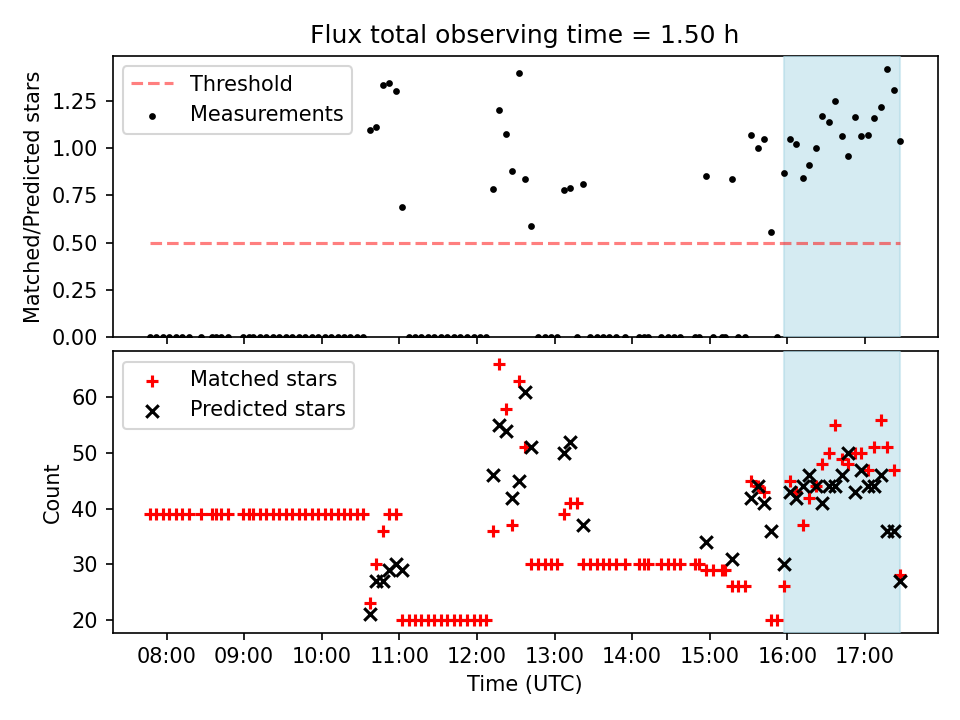 Flux total observing time = 1.50 h

Threshold
Measurements

Matched/Predicted stars

1.25
1.00
0.75
0.50
0.25
0.00

Matched stars
Predicted stars

Count

60
50
40
30
20

08:00
09:00
10:00
11:00
12:00
13:00
14:00
15:00
16:00
17:00

Time (UTC)